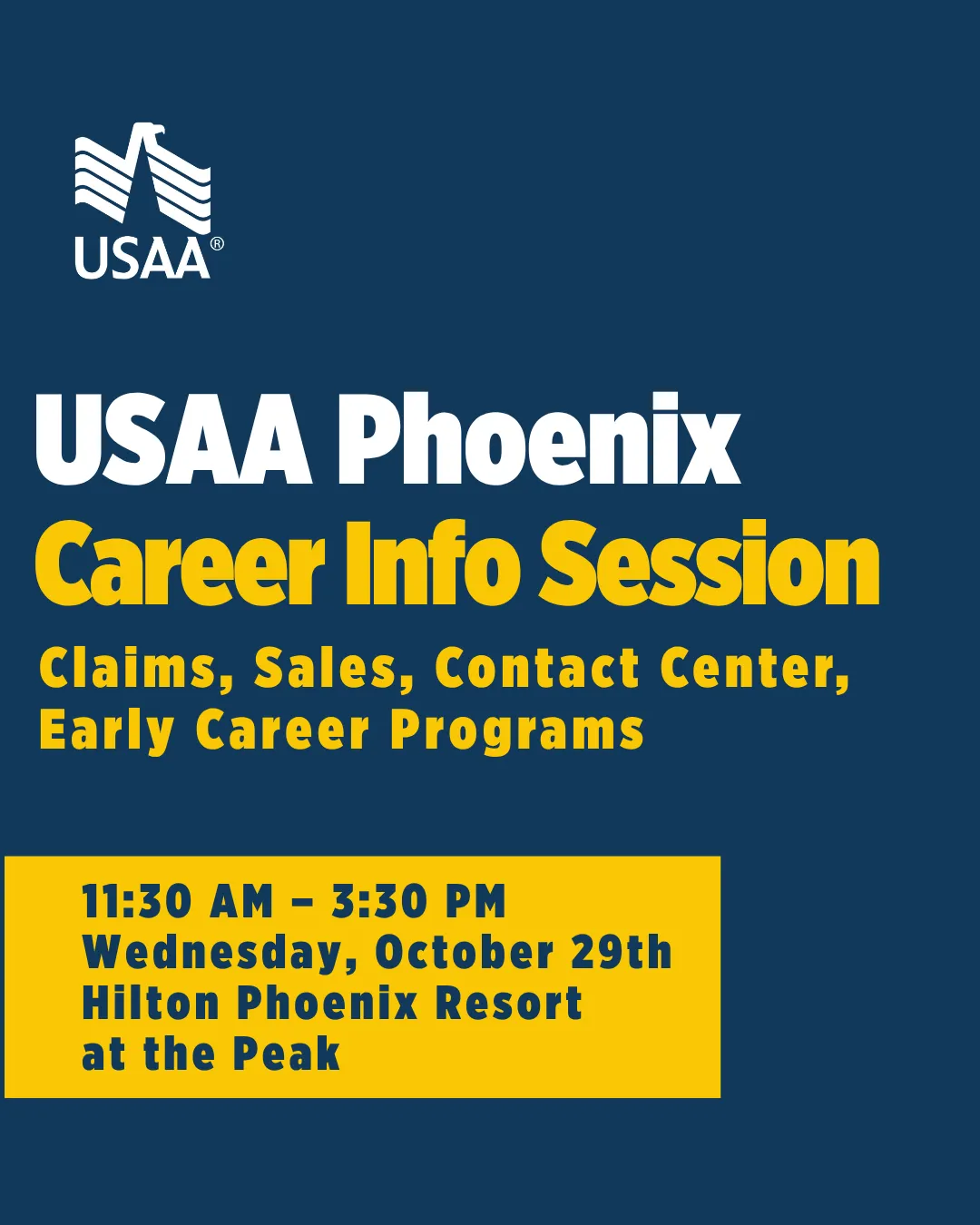 USAA®

USAA Phoenix
Career Info Session
Claims, Sales, Contact Center, Early Career Programs

11:30 AM – 3:30 PM
Wednesday, October 29th
Hilton Phoenix Resort at the Peak